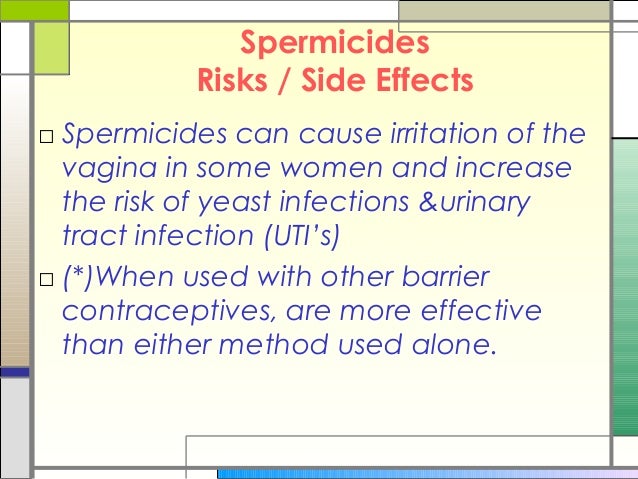 Spermicides
Risks / Side Effects

□ Spermicides can cause irritation of the vagina in some women and increase the risk of yeast infections &urinary tract infection (UTI's)

□ (*)When used with other barrier contraceptives, are more effective than either method used alone.